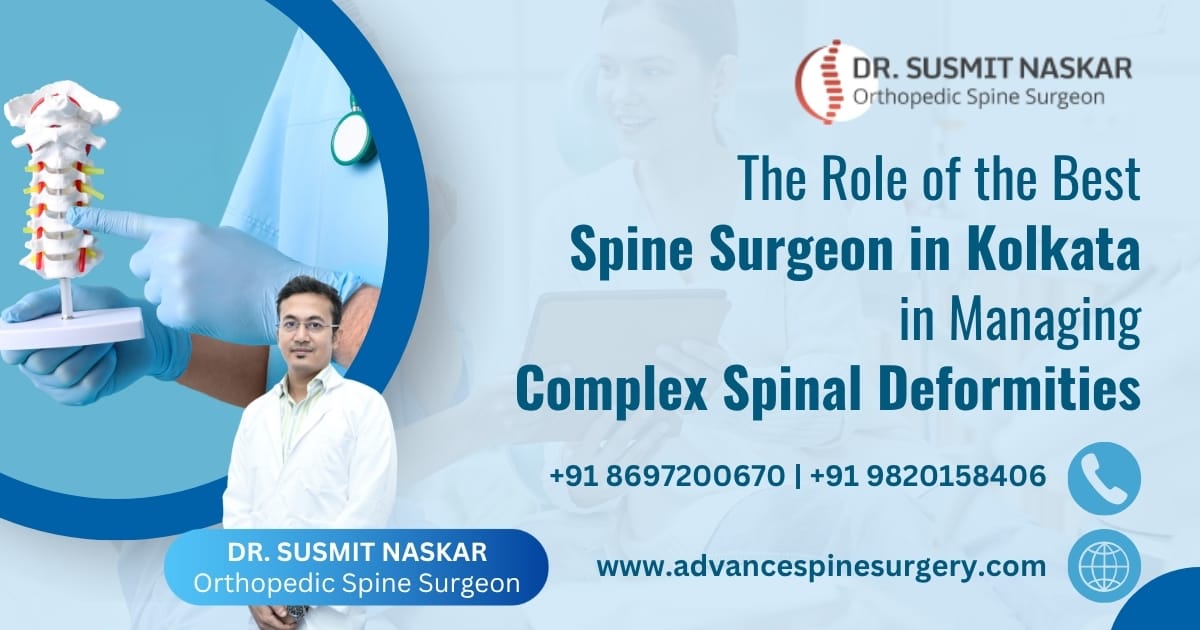 DR. SUSMIT NASKAR
Orthopedic Spine Surgeon

The Role of the Best
Spine Surgeon in Kolkata
in Managing
Complex Spinal Deformities

+91 8697200670 | +91 9820158406

www.advancespinesurgery.com

DR. SUSMIT NASKAR
Orthopedic Spine Surgeon